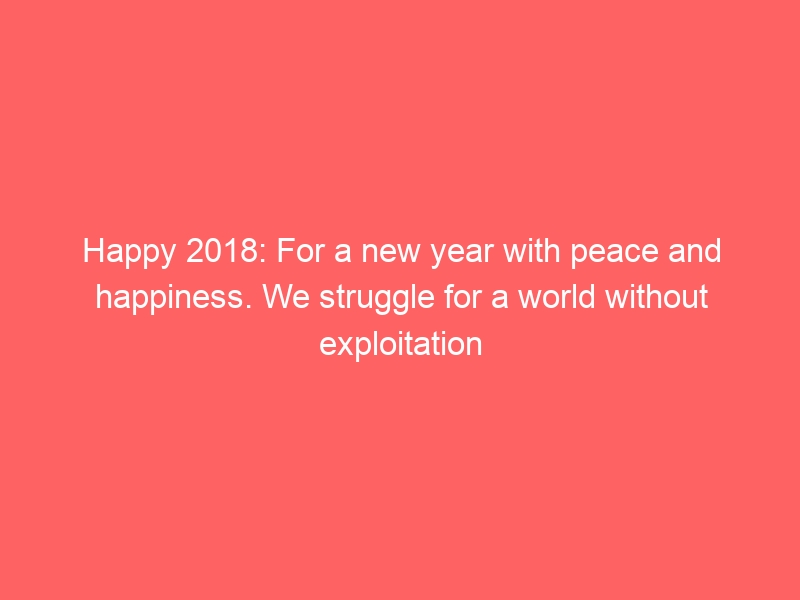 Happy 2018: For a new year with peace and happiness. We struggle for a world without exploitation